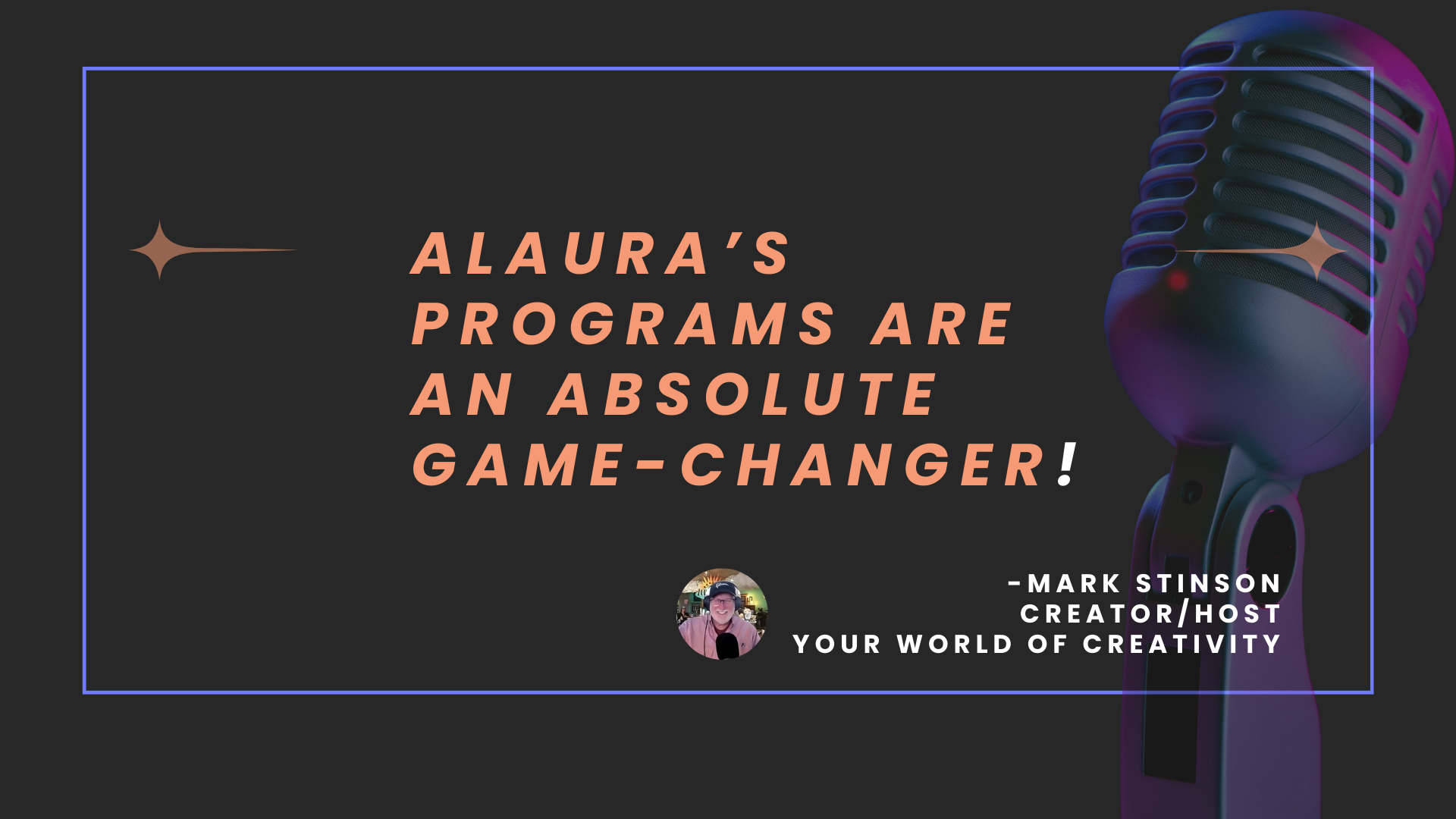 ALAURA'S PROGRAMS ARE AN ABSOLUTE GAME-CHANGER!

-MARK STINSON
CREATOR/HOST
YOUR WORLD OF CREATIVITY